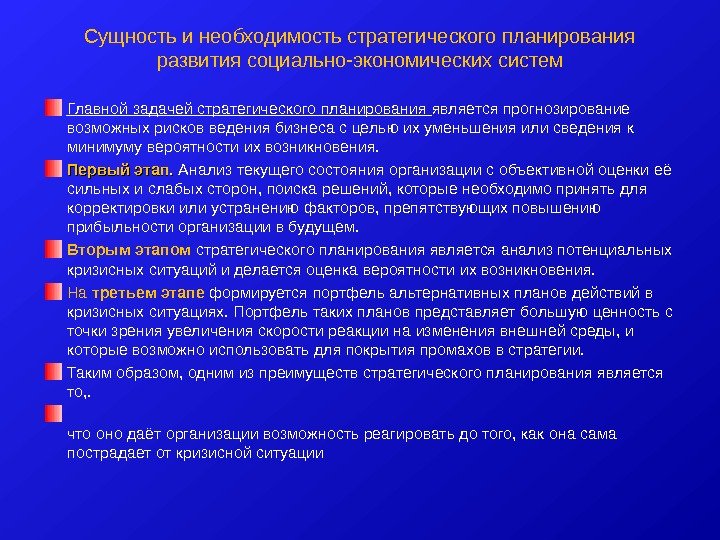 Сущность и необходимость стратегического планирования развития социально-экономических систем

Главной задачей стратегического планирования является прогнозирование возможных рисков ведения бизнеса с целью их уменьшения или сведения к минимуму вероятности их возникновения.

Первый этап. Анализ текущего состояния организации с объективной оценки её сильных и слабых сторон, поиска решений, которые необходимо принять для корректировки или устранению факторов, препятствующих повышению прибыльности организации в будущем.

Вторым этапом стратегического планирования является анализ потенциальных кризисных ситуаций и делается оценка вероятности их возникновения.

На третьем этапе формируется портфель альтернативных планов действий в кризисных ситуациях. Портфель таких планов представляет большую ценность с точки зрения увеличения скорости реакции на изменения внешней среды, и которые возможно использовать для покрытия промахов в стратегии.

Таким образом, одним из преимуществ стратегического планирования является то,.

что оно даёт организации возможность реагировать до того, как она сама пострадает от кризисной ситуации